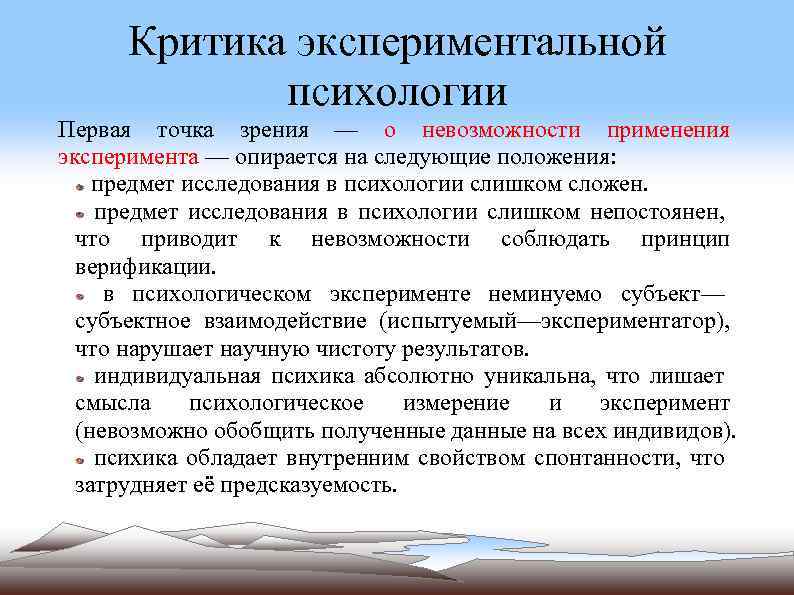 Критика экспериментальной психологии

Первая точка зрения — о невозможности применения эксперимента — опирается на следующие положения:

предмет исследования в психологии слишком сложен.

предмет исследования в психологии слишком непостоянен, что приводит к невозможности соблюдать принцип верификации.

в психологическом эксперименте неминуемо субъект—субъектное взаимодействие (испытуемый—экспериментатор), что нарушает научную чистоту результатов.

индивидуальная психика абсолютно уникальна, что лишает смысла психологическое измерение и эксперимент (невозможно обобщить полученные данные на всех индивидов).

психика обладает внутренним свойством спонтанности, что затрудняет её предсказуемость.